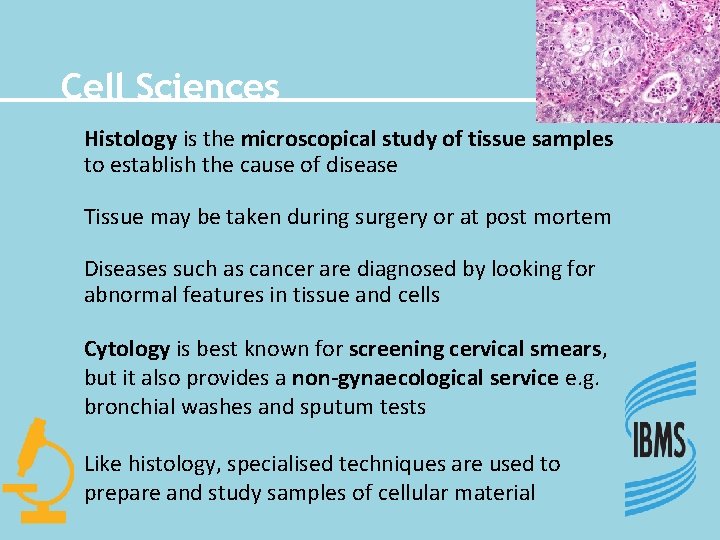 Cell Sciences

Histology is the microscopical study of tissue samples to establish the cause of disease

Tissue may be taken during surgery or at post mortem

Diseases such as cancer are diagnosed by looking for abnormal features in tissue and cells

Cytology is best known for screening cervical smears, but it also provides a non-gynaecological service e.g. bronchial washes and sputum tests

Like histology, specialised techniques are used to prepare and study samples of cellular material

IBMS